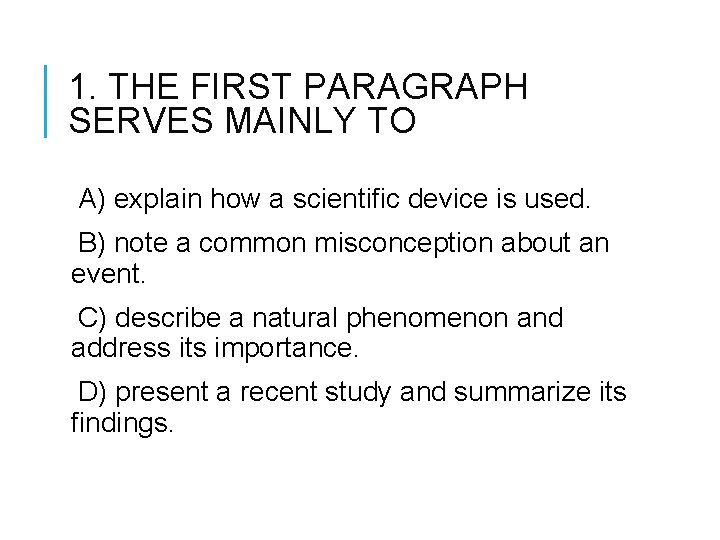 1. THE FIRST PARAGRAPH SERVES MAINLY TO

A) explain how a scientific device is used.

B) note a common misconception about an event.

C) describe a natural phenomenon and address its importance.

D) present a recent study and summarize its findings.